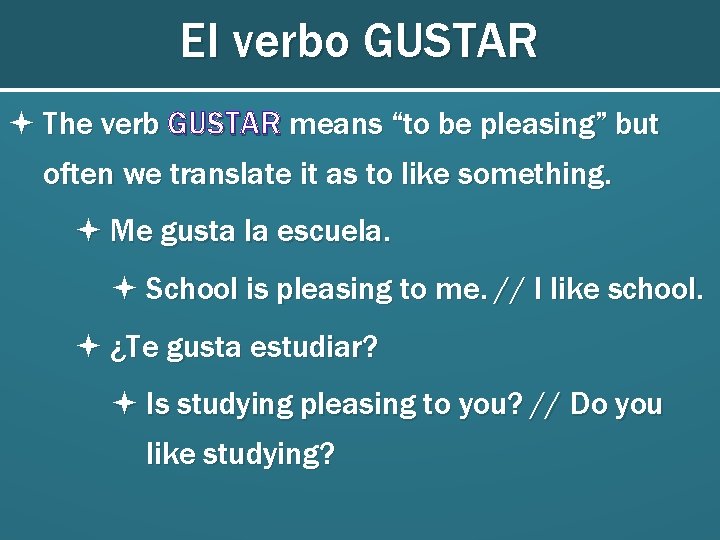 El verbo GUSTAR

The verb GUSTAR means “to be pleasing” but often we translate it as to like something.

Me gusta la escuela.

School is pleasing to me. // I like school.

¿Te gusta estudiar?

Is studying pleasing to you? // Do you like studying?